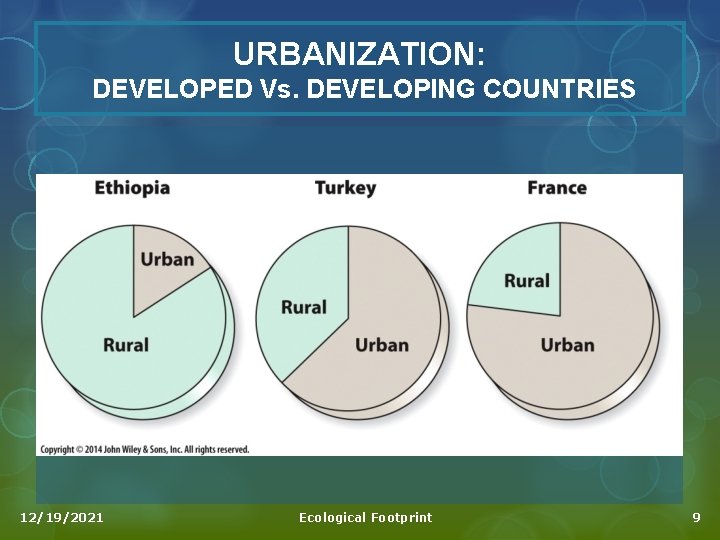 URBANIZATION:
DEVELOPED Vs. DEVELOPING COUNTRIES

Ethiopia

Urban

Rural

Turkey

Rural

Urban

France

Rural

Urban

Copyright © 2014 John Wiley & Sons, Inc. All rights reserved.

12/19/2021

Ecological Footprint

9